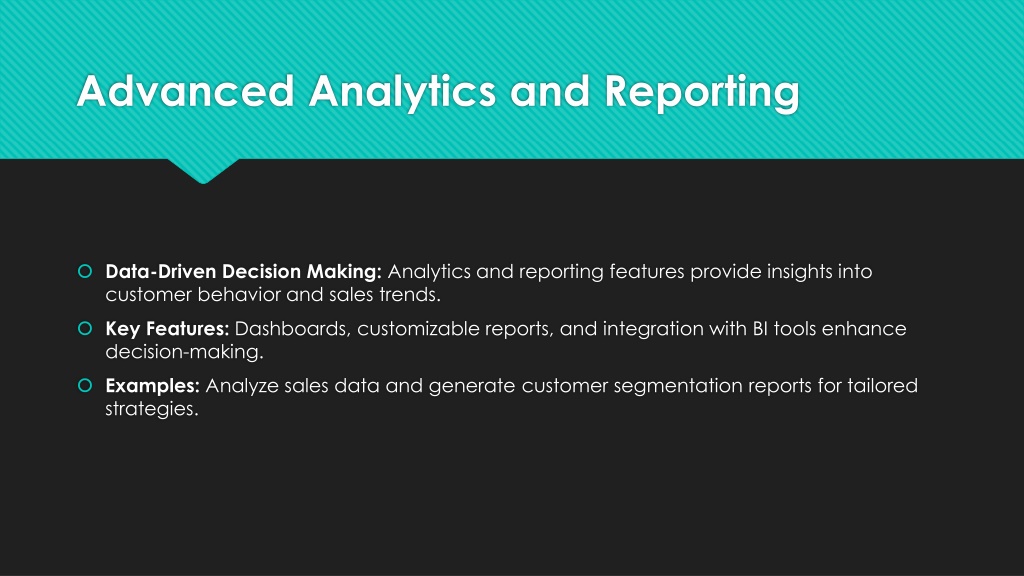 Advanced Analytics and Reporting

Data-Driven Decision Making: Analytics and reporting features provide insights into customer behavior and sales trends.

Key Features: Dashboards, customizable reports, and integration with BI tools enhance decision-making.

Examples: Analyze sales data and generate customer segmentation reports for tailored strategies.